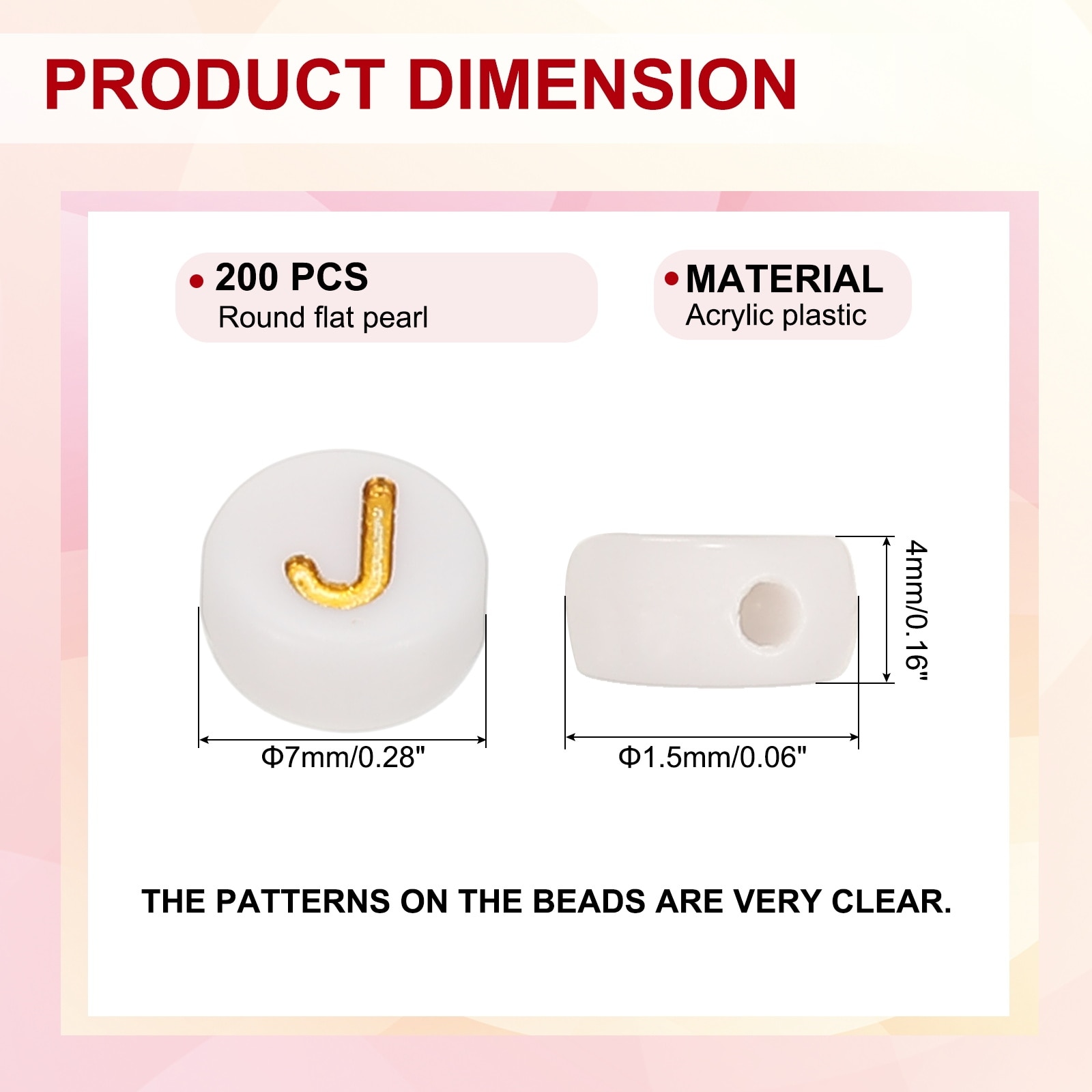 PRODUCT DIMENSION

• 200 PCS
Round flat pearl

• MATERIAL
Acrylic plastic

J

Φ7mm/0.28"

Φ1.5mm/0.06"

4mm/0.16"

THE PATTERNS ON THE BEADS ARE VERY CLEAR.